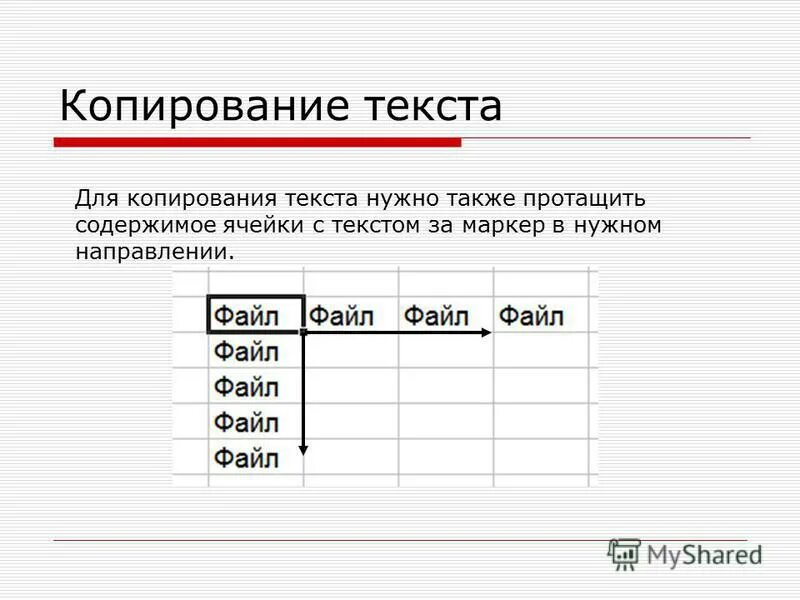 Копирование текста

Для копирования текста нужно также протащить содержимое ячейки с текстом за маркер в нужном направлении.

| Файл | Файл | Файл | Файл |
|---|---|---|---|
| Файл | | | |
| Файл | | | |
| Файл | | | |
| Файл | | | |

MyShared